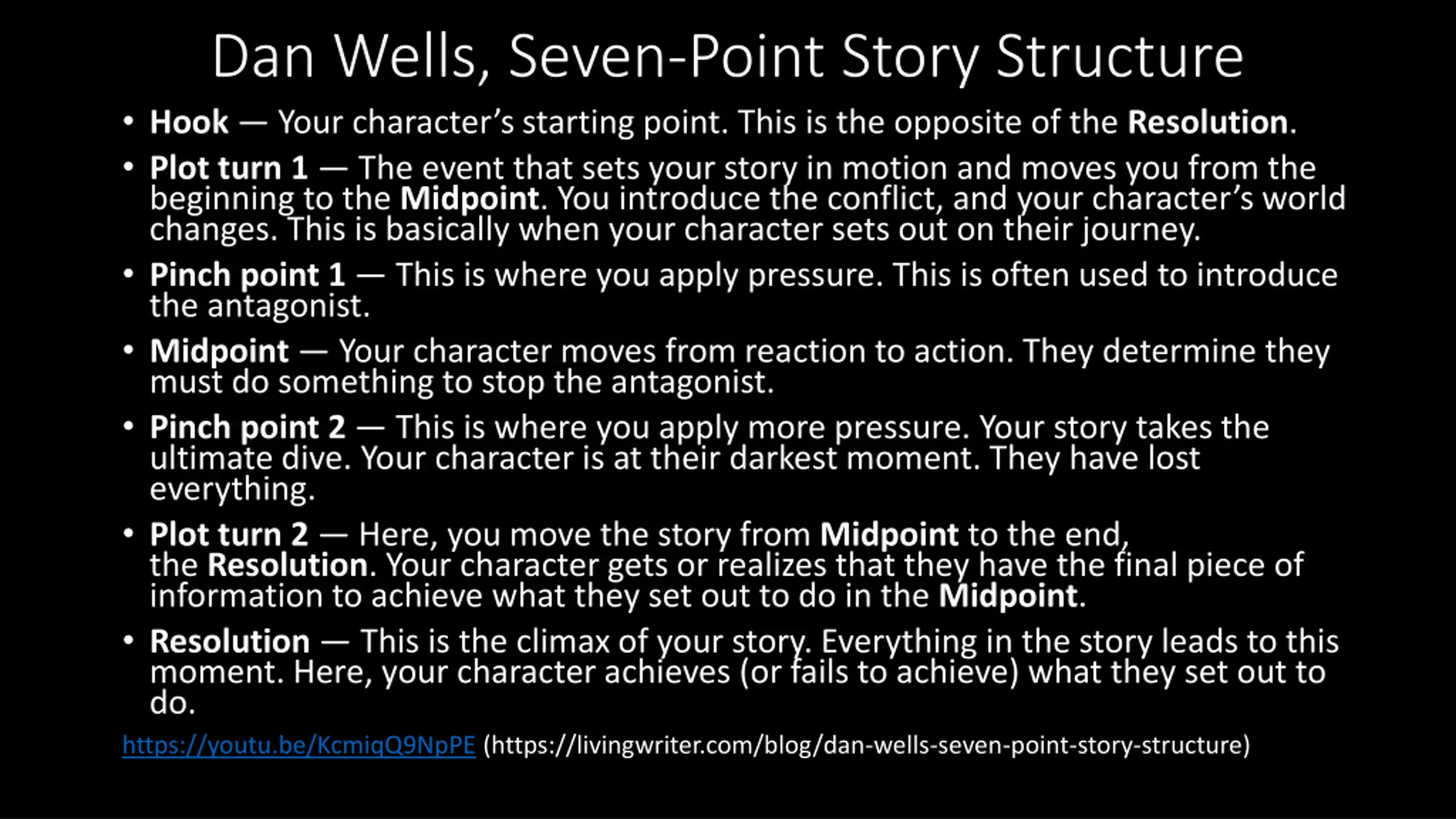 Dan Wells, Seven-Point Story Structure

• Hook — Your character's starting point. This is the opposite of the Resolution.

• Plot turn 1 — The event that sets your story in motion and moves you from the beginning to the Midpoint. You introduce the conflict, and your character's world changes. This is basically when your character sets out on their journey.

• Pinch point 1 — This is where you apply pressure. This is often used to introduce the antagonist.

• Midpoint — Your character moves from reaction to action. They determine they must do something to stop the antagonist.

• Pinch point 2 — This is where you apply more pressure. Your story takes the ultimate dive. Your character is at their darkest moment. They have lost everything.

• Plot turn 2 — Here, you move the story from Midpoint to the end, the Resolution. Your character gets or realizes that they have the final piece of information to achieve what they set out to do in the Midpoint.

• Resolution — This is the climax of your story. Everything in the story leads to this moment. Here, your character achieves (or fails to achieve) what they set out to do.

https://youtu.be/KcmiqQ9NpPE (https://livingwriter.com/blog/dan-wells-seven-point-story-structure)